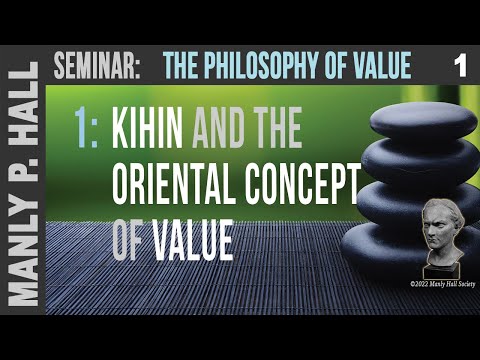 MANLY P. HALL

SEMINAR: THE PHILOSOPHY OF VALUE 1

1: KIHIN AND THE ORIENTAL CONCEPT OF VALUE

©2022 Manly Hall Society